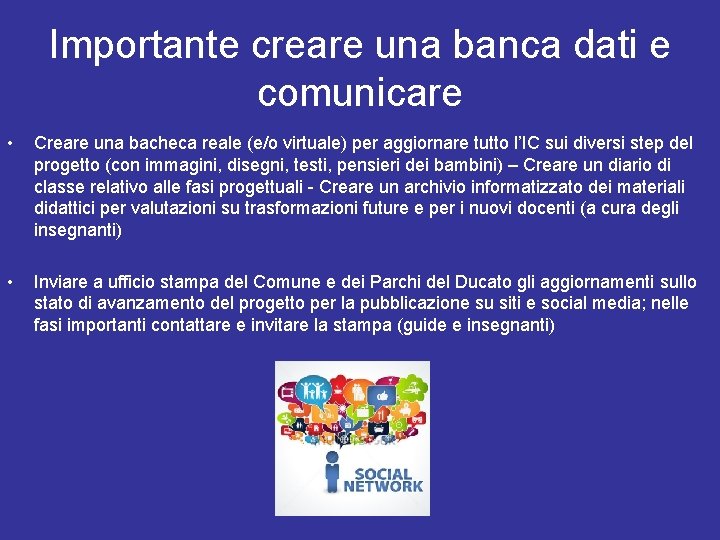 Importante creare una banca dati e comunicare

• Creare una bacheca reale (e/o virtuale) per aggiornare tutto l'IC sui diversi step del progetto (con immagini, disegni, testi, pensieri dei bambini) – Creare un diario di classe relativo alle fasi progettuali - Creare un archivio informatizzato dei materiali didattici per valutazioni su trasformazioni future e per i nuovi docenti (a cura degli insegnanti)

• Inviare a ufficio stampa del Comune e dei Parchi del Ducato gli aggiornamenti sullo stato di avanzamento del progetto per la pubblicazione su siti e social media; nelle fasi importanti contattare e invitare la stampa (guide e insegnanti)

SOCIAL NETWORK